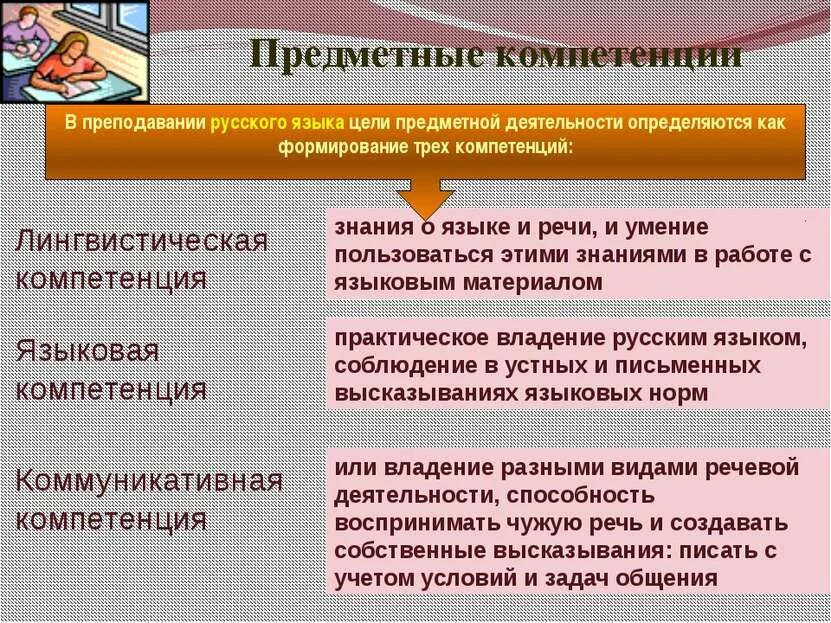 Предметные компетенции

В преподавании русского языка цели предметной деятельности определяются как формирование трех компетенций:

Лингвистическая компетенция

знания о языке и речи, и умение пользоваться этими знаниями в работе с языковым материалом

Языковая компетенция

практическое владение русским языком, соблюдение в устных и письменных высказываниях языковых норм

Коммуникативная компетенция

или владение разными видами речевой деятельности, способность воспринимать чужую речь и создавать собственные высказывания: писать с учетом условий и задач общения